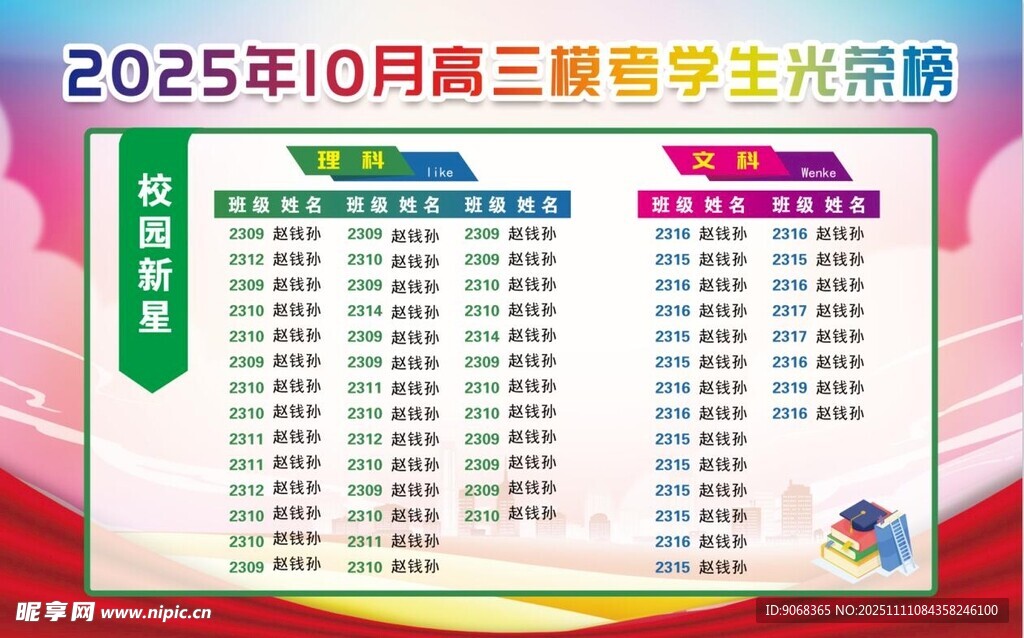 2025年10月高三模考学生光荣榜

校园新星

理科 like

| 班级 | 姓名 | 班级 | 姓名 | 班级 | 姓名 |
|---|---|---|---|---|---|
| 2309 | 赵钱孙 | 2309 | 赵钱孙 | 2309 | 赵钱孙 |
| 2312 | 赵钱孙 | 2310 | 赵钱孙 | 2309 | 赵钱孙 |
| 2309 | 赵钱孙 | 2309 | 赵钱孙 | 2310 | 赵钱孙 |
| 2310 | 赵钱孙 | 2314 | 赵钱孙 | 2310 | 赵钱孙 |
| 2310 | 赵钱孙 | 2309 | 赵钱孙 | 2314 | 赵钱孙 |
| 2309 | 赵钱孙 | 2309 | 赵钱孙 | 2309 | 赵钱孙 |
| 2310 | 赵钱孙 | 2311 | 赵钱孙 | 2310 | 赵钱孙 |
| 2310 | 赵钱孙 | 2310 | 赵钱孙 | 2310 | 赵钱孙 |
| 2311 | 赵钱孙 | 2312 | 赵钱孙 | 2309 | 赵钱孙 |
| 2311 | 赵钱孙 | 2310 | 赵钱孙 | 2309 | 赵钱孙 |
| 2312 | 赵钱孙 | 2309 | 赵钱孙 | 2309 | 赵钱孙 |
| 2310 | 赵钱孙 | 2310 | 赵钱孙 | 2310 | 赵钱孙 |
| 2310 | 赵钱孙 | 2311 | 赵钱孙 | | |
| 2309 | 赵钱孙 | 2310 | 赵钱孙 | | |

文科 Wenke

| 班级 | 姓名 | 班级 | 姓名 |
|---|---|---|---|
| 2316 | 赵钱孙 | 2316 | 赵钱孙 |
| 2315 | 赵钱孙 | 2315 | 赵钱孙 |
| 2316 | 赵钱孙 | 2316 | 赵钱孙 |
| 2316 | 赵钱孙 | 2317 | 赵钱孙 |
| 2315 | 赵钱孙 | 2317 | 赵钱孙 |
| 2315 | 赵钱孙 | 2316 | 赵钱孙 |
| 2316 | 赵钱孙 | 2319 | 赵钱孙 |
| 2316 | 赵钱孙 | 2316 | 赵钱孙 |
| 2315 | 赵钱孙 | | |
| 2315 | 赵钱孙 | | |
| 2315 | 赵钱孙 | | |
| 2315 | 赵钱孙 | | |
| 2316 | 赵钱孙 | | |
| 2315 | 赵钱孙 | | |

昵享网 www.nipic.cn
ID:9068365 NO:20251111084358246100